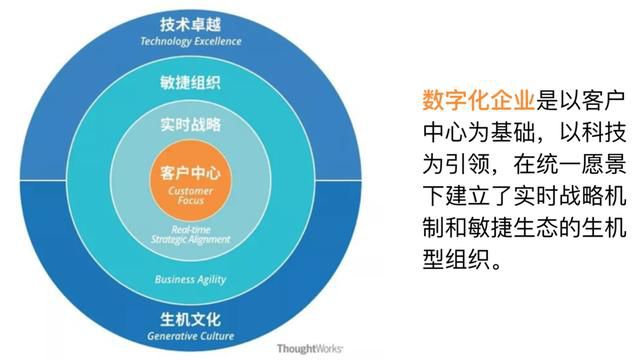 技术卓越
Technology Excellence

敏捷组织

实时战略

客户中心
Customer Focus

Real-time Strategic Alignment

Business Agility

生机文化
Generative Culture

ThoughtWorks

数字化企业是以客户中心为基础，以科技为引领，在统一愿景下建立了实时战略机制和敏捷生态的生机型组织。